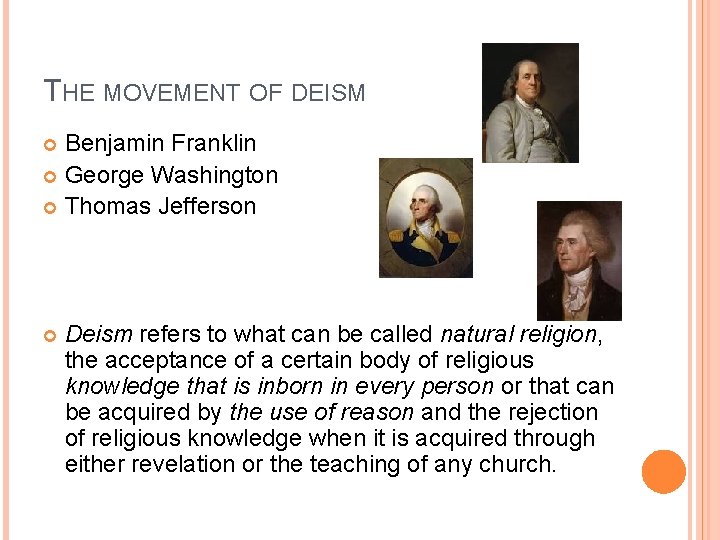 THE MOVEMENT OF DEISM

Benjamin Franklin
George Washington
Thomas Jefferson

Deism refers to what can be called natural religion, the acceptance of a certain body of religious knowledge that is inborn in every person or that can be acquired by the use of reason and the rejection of religious knowledge when it is acquired through either revelation or the teaching of any church.